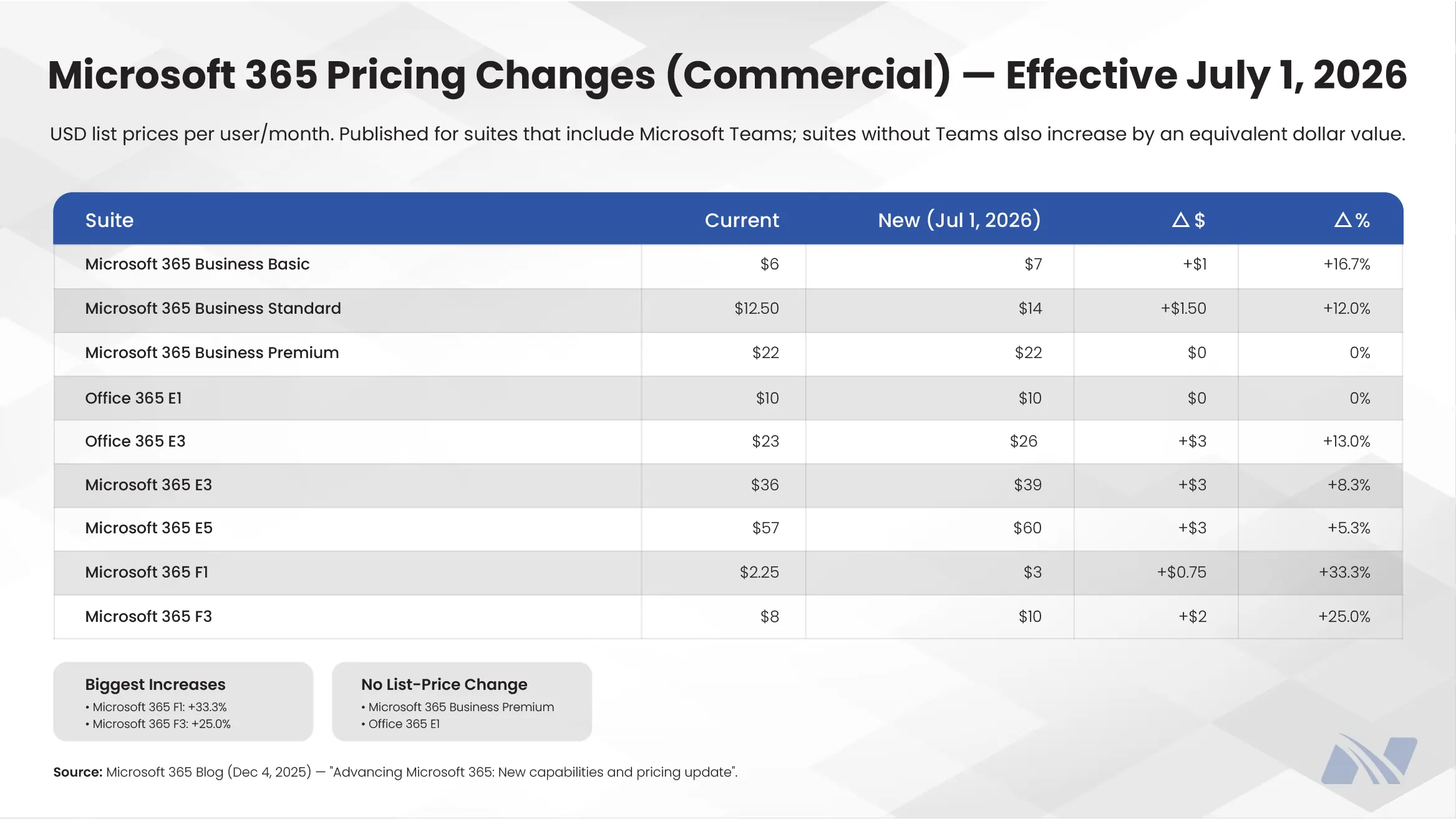 Microsoft 365 Pricing Changes (Commercial) — Effective July 1, 2026

USD list prices per user/month. Published for suites that include Microsoft Teams; suites without Teams also increase by an equivalent dollar value.

| Suite | Current | New (Jul 1, 2026) | △ $ | △ % |
|---|---|---|---|---|
| Microsoft 365 Business Basic | $6 | $7 | +$1 | +16.7% |
| Microsoft 365 Business Standard | $12.50 | $14 | +$1.50 | +12.0% |
| Microsoft 365 Business Premium | $22 | $22 | $0 | 0% |
| Office 365 E1 | $10 | $10 | $0 | 0% |
| Office 365 E3 | $23 | $26 | +$3 | +13.0% |
| Microsoft 365 E3 | $36 | $39 | +$3 | +8.3% |
| Microsoft 365 E5 | $57 | $60 | +$3 | +5.3% |
| Microsoft 365 F1 | $2.25 | $3 | +$0.75 | +33.3% |
| Microsoft 365 F3 | $8 | $10 | +$2 | +25.0% |

Biggest Increases
• Microsoft 365 F1: +33.3%
• Microsoft 365 F3: +25.0%

No List-Price Change
• Microsoft 365 Business Premium
• Office 365 E1

Source: Microsoft 365 Blog (Dec 4, 2025) — "Advancing Microsoft 365: New capabilities and pricing update".